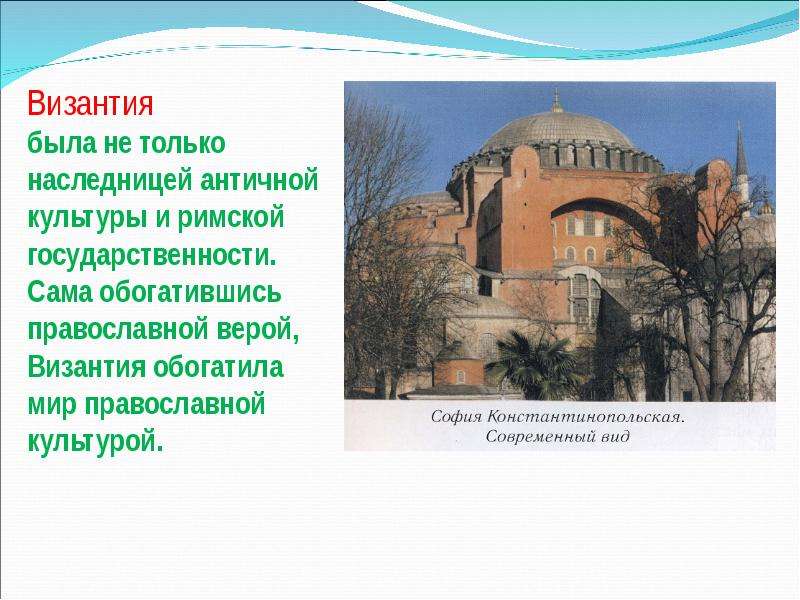 Византия
была не только наследницей античной культуры и римской государственности. Сама обогатившись православной верой, Византия обогатила мир православной культурой.

София Константинопольская. Современный вид